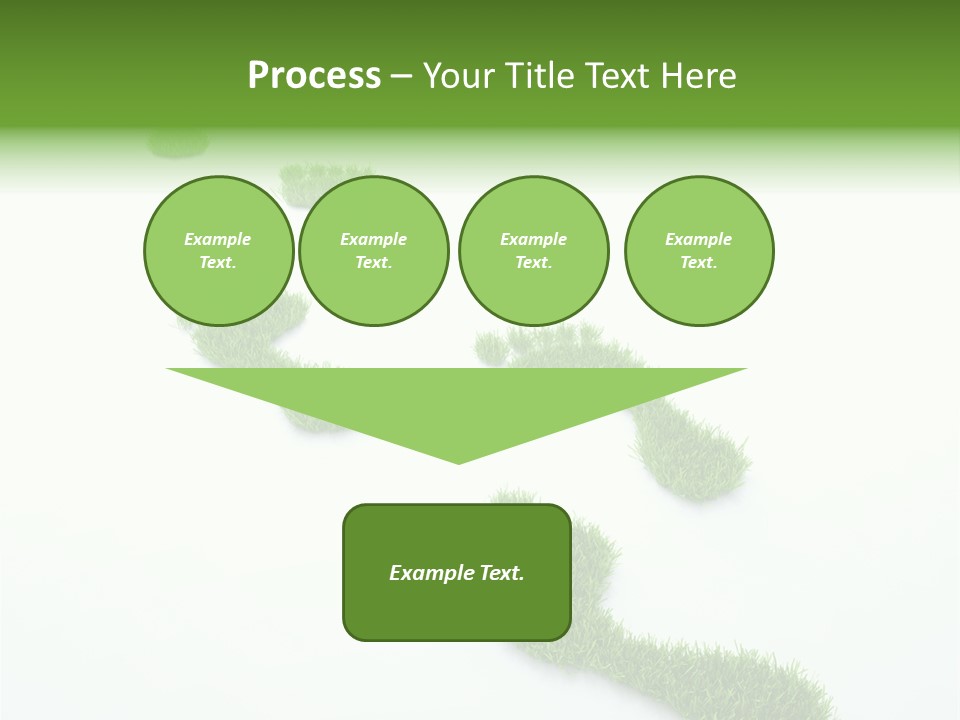 Process – Your Title Text Here

Example Text.

Example Text.

Example Text.

Example Text.

Example Text.